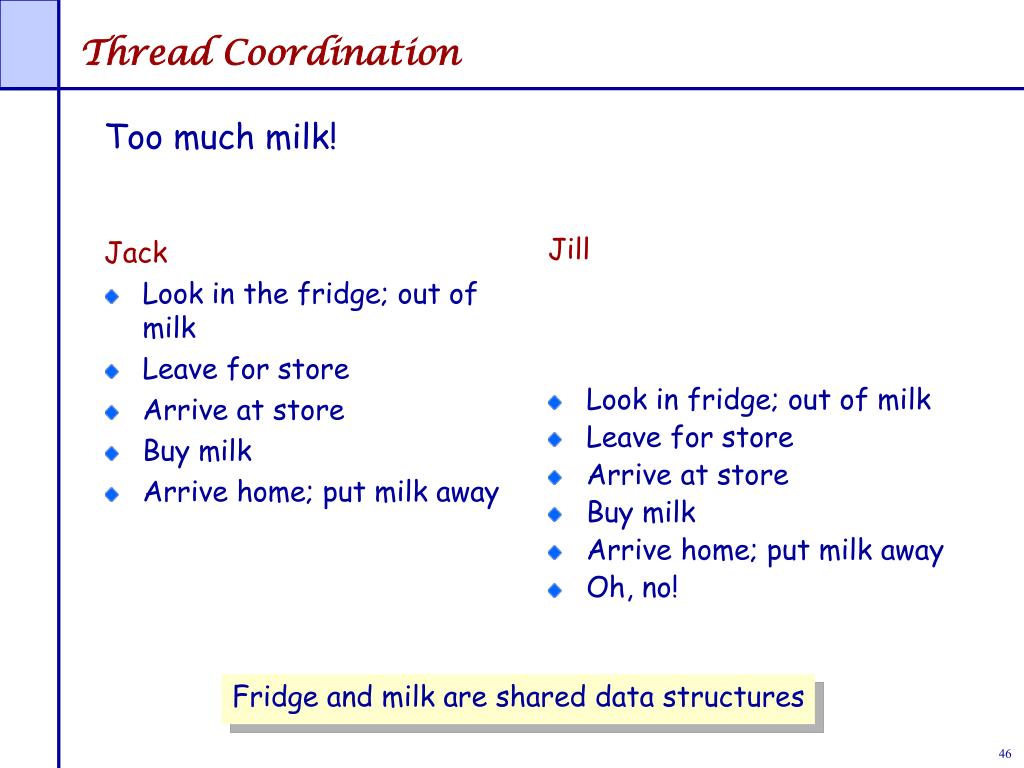 Thread Coordination

Too much milk!

Jack
- Look in the fridge; out of milk
- Leave for store
- Arrive at store
- Buy milk
- Arrive home; put milk away

Jill
- Look in fridge; out of milk
- Leave for store
- Arrive at store
- Buy milk
- Arrive home; put milk away
- Oh, no!

Fridge and milk are shared data structures

46